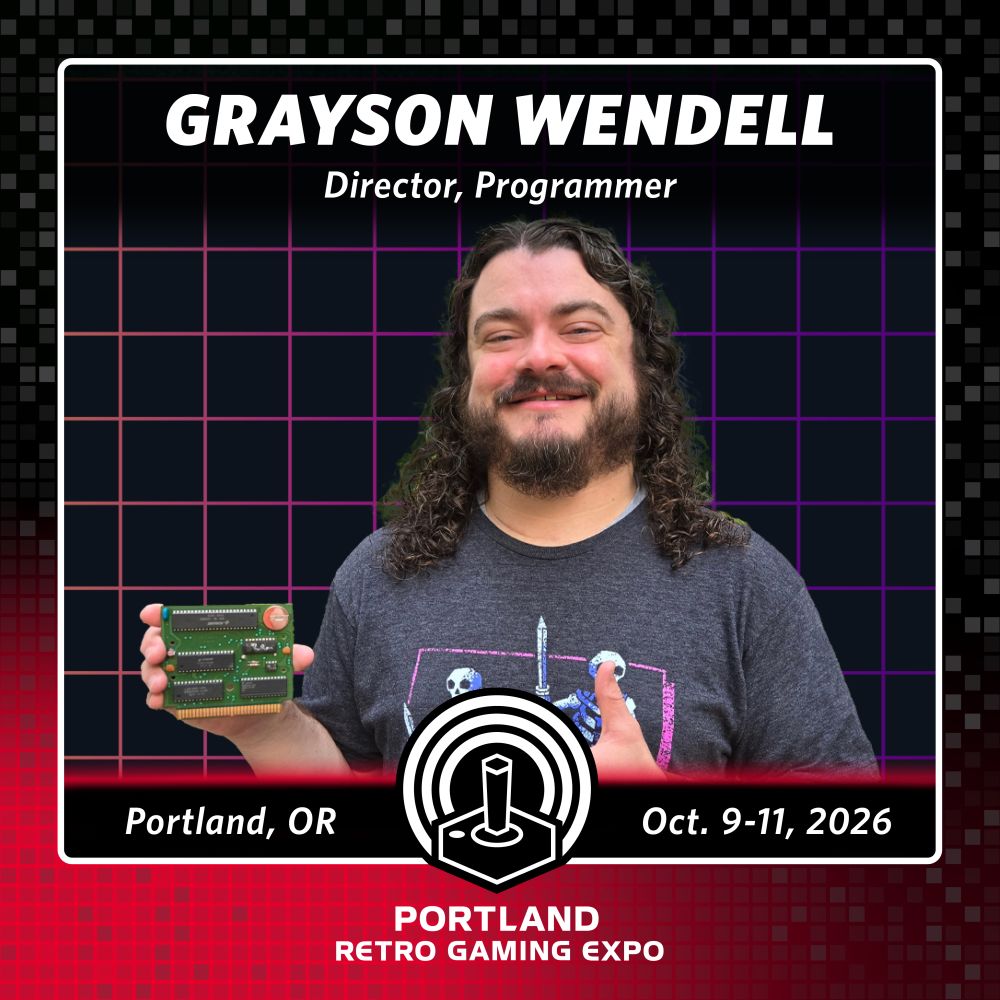 GRAYSON WENDELL
Director, Programmer

Portland, OR

Oct. 9-11, 2026

PORTLAND
RETRO GAMING EXPO